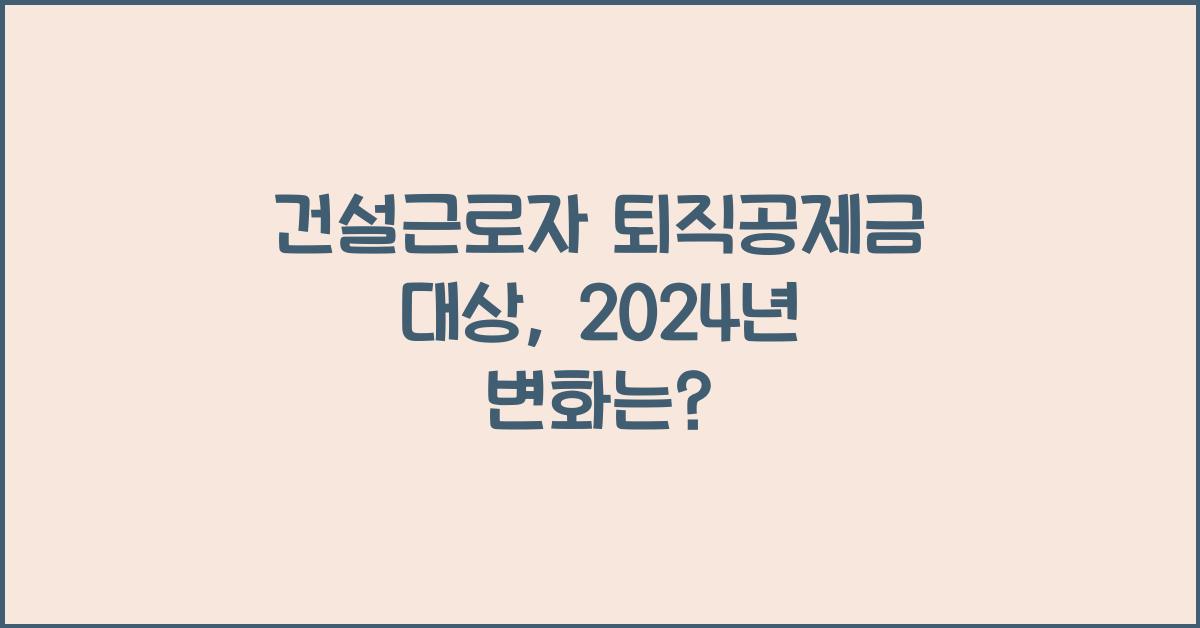 건설근로자 퇴직공제금 대상, 2024년 변화는?